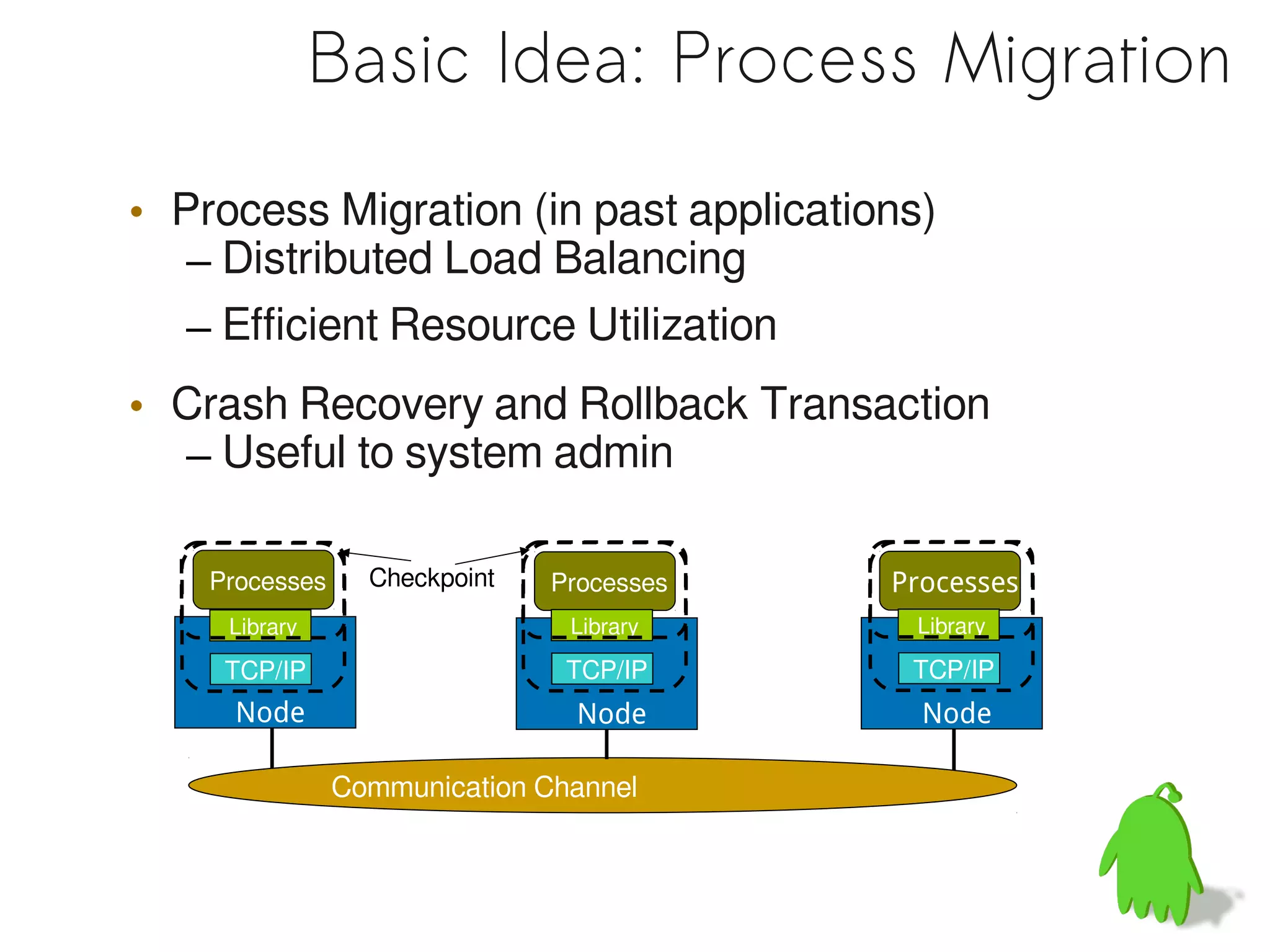 Basic Idea: Process Migration

• Process Migration (in past applications)
– Distributed Load Balancing
– Efficient Resource Utilization

• Crash Recovery and Rollback Transaction
– Useful to system admin

Processes
Library
TCP/IP
Node

Checkpoint

Processes
Library
TCP/IP
Node

Processes
Library
TCP/IP
Node

Communication Channel